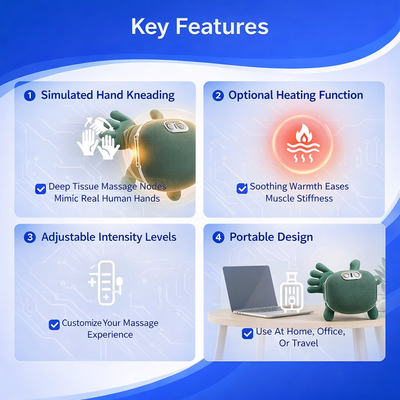 Key Features

1 Simulated Hand Kneading

Deep Tissue Massage Nodes Mimic Real Human Hands

2 Optional Heating Function

Soothing Warmth Eases Muscle Stiffness

3 Adjustable Intensity Levels

Customize Your Massage Experience

4 Portable Design

Use At Home, Office, Or Travel